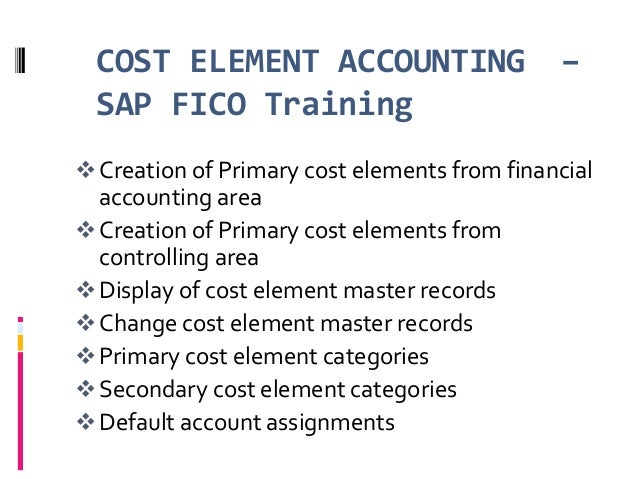 COST ELEMENT ACCOUNTING – SAP FICO Training

❖ Creation of Primary cost elements from financial accounting area
❖ Creation of Primary cost elements from controlling area
❖ Display of cost element master records
❖ Change cost element master records
❖ Primary cost element categories
❖ Secondary cost element categories
❖ Default account assignments